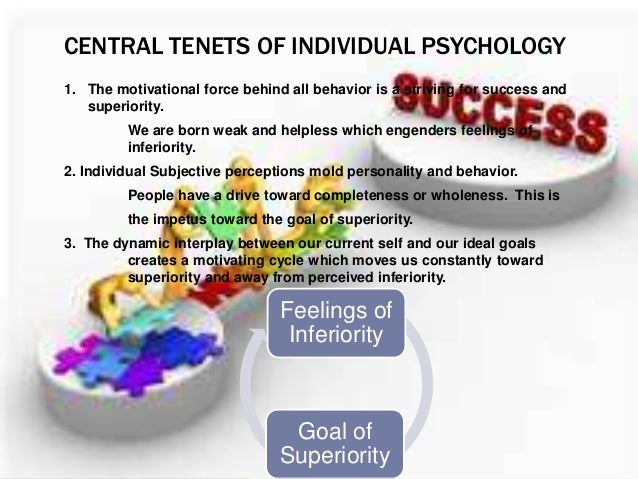 CENTRAL TENETS OF INDIVIDUAL PSYCHOLOGY

1. The motivational force behind all behavior is a striving for success and superiority.

We are born weak and helpless which engenders feelings of inferiority.

2. Individual Subjective perceptions mold personality and behavior.

People have a drive toward completeness or wholeness. This is the impetus toward the goal of superiority.

3. The dynamic interplay between our current self and our ideal goals creates a motivating cycle which moves us constantly toward superiority and away from perceived inferiority.

SUCCESS

Feelings of Inferiority

Goal of Superiority